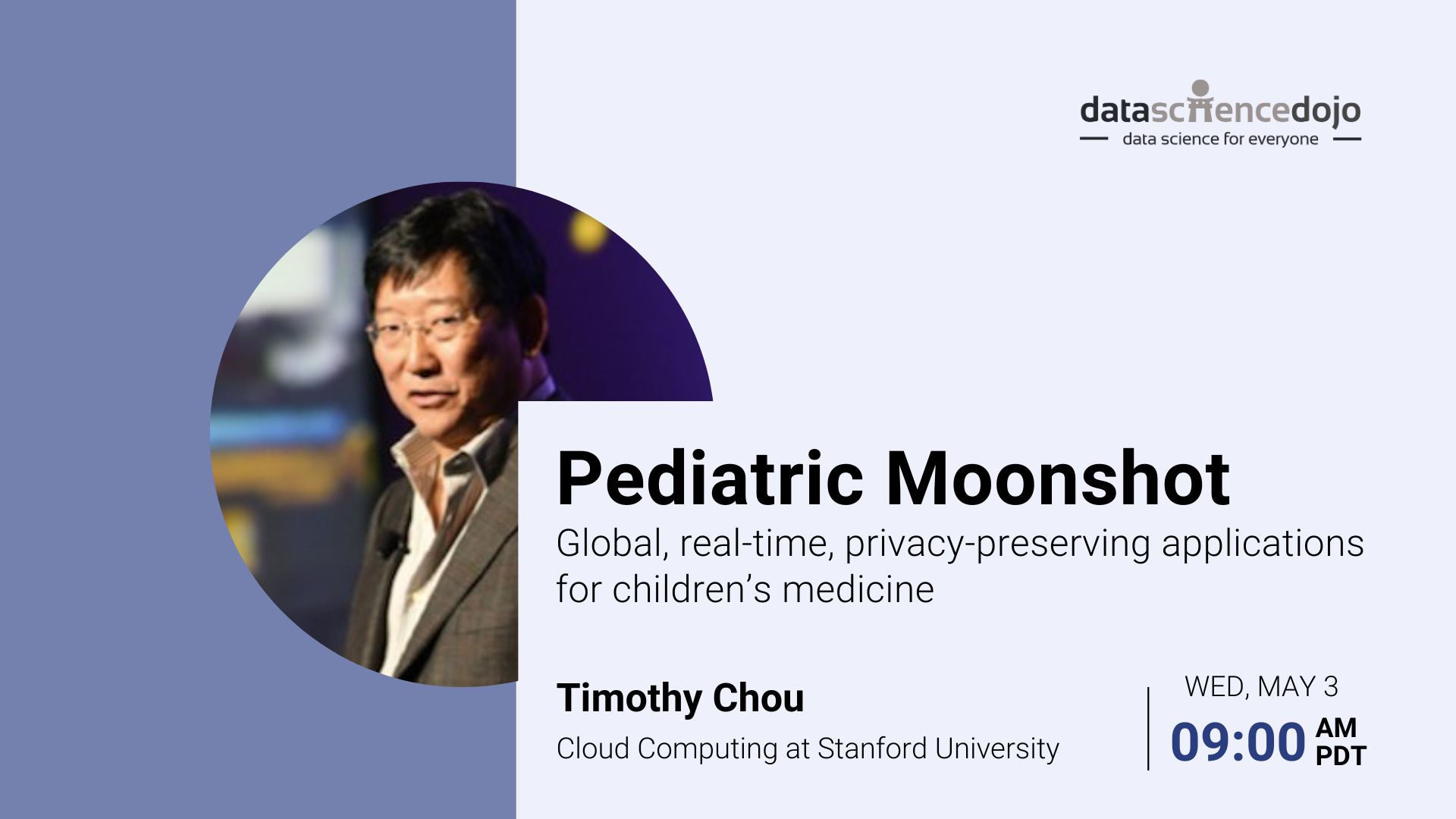 datasciencedojo
data science for everyone

Pediatric Moonshot
Global, real-time, privacy-preserving applications for children's medicine

Timothy Chou
Cloud Computing at Stanford University

WED, MAY 3
09:00 AM PDT